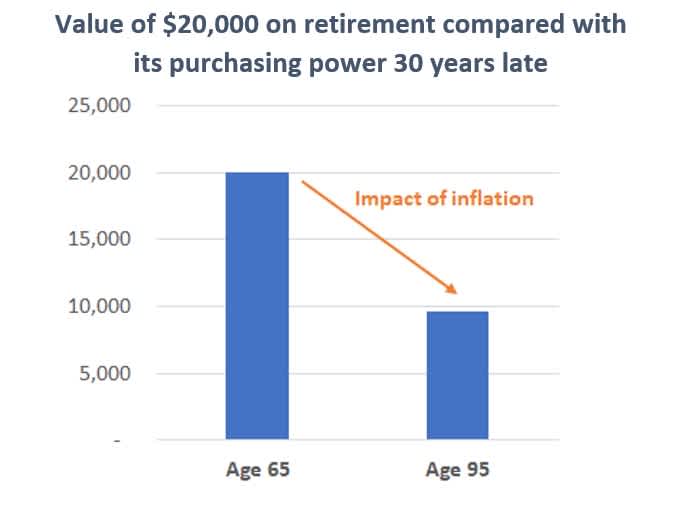 Value of \$20,000 on retirement compared with its purchasing power 30 years late

25,000
20,000
15,000
10,000
5,000
-

Impact of inflation

Age 65
Age 95